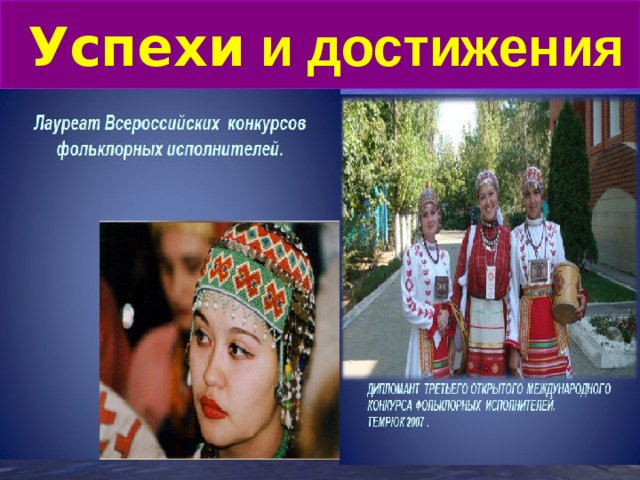 Успехи и достижения

Лауреат Всероссийских конкурсов фольклорных исполнителей.

ДИПЛОМАНТ ТРЕТЬЕГО ОТКРЫТОГО МЕЖДУНАРОДНОГО КОНКУРСА ФОЛЬКЛОРНЫХ ИСПОЛНИТЕЛЕЙ.
ТЕМРЮК 2007 .